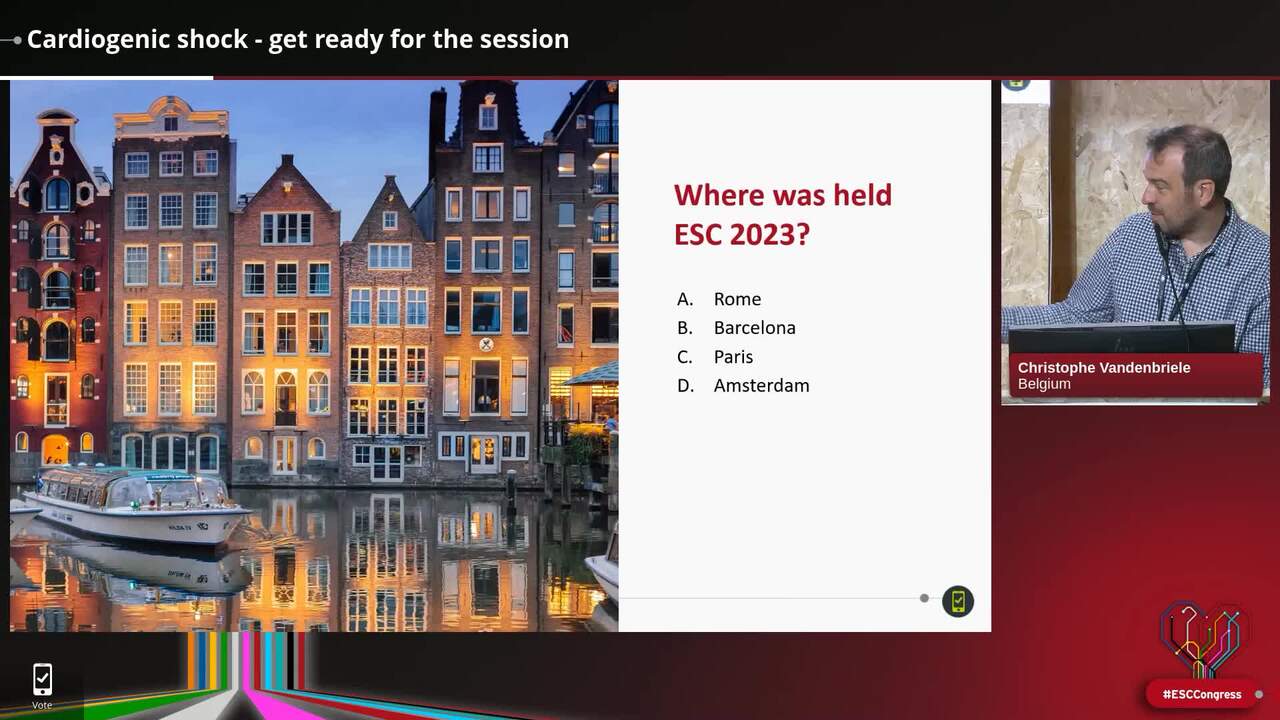 Cardiogenic shock - get ready for the session

Where was held ESC 2023?

A. Rome
B. Barcelona
C. Paris
D. Amsterdam

Christophe Vandenbriele
Belgium

Vote

#ESCCongress